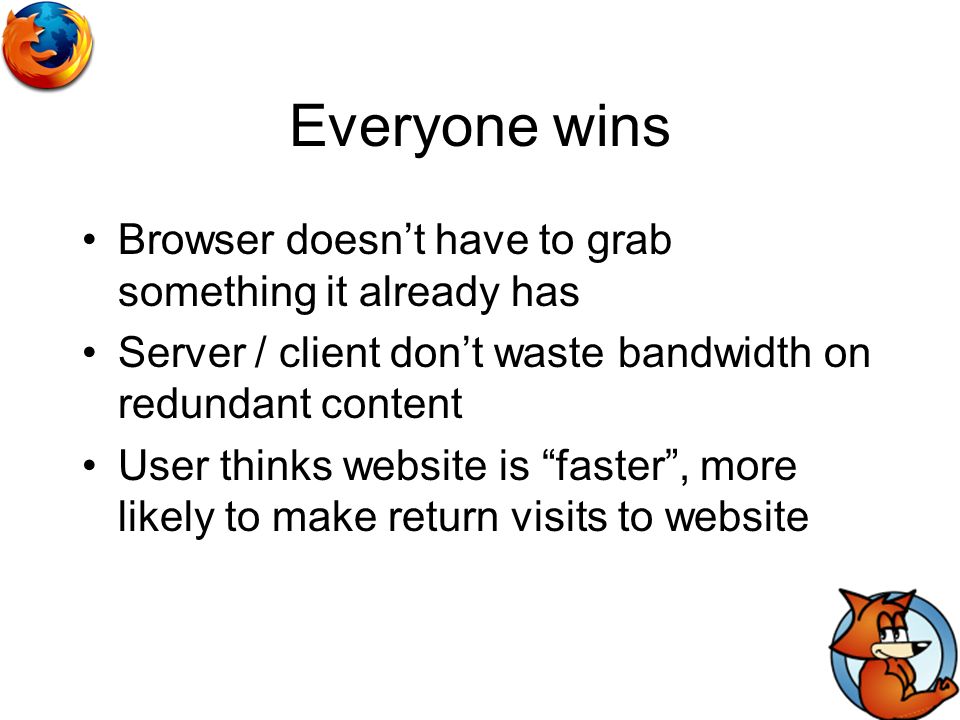 Everyone wins

• Browser doesn’t have to grab something it already has
• Server / client don’t waste bandwidth on redundant content
• User thinks website is “faster”, more likely to make return visits to website